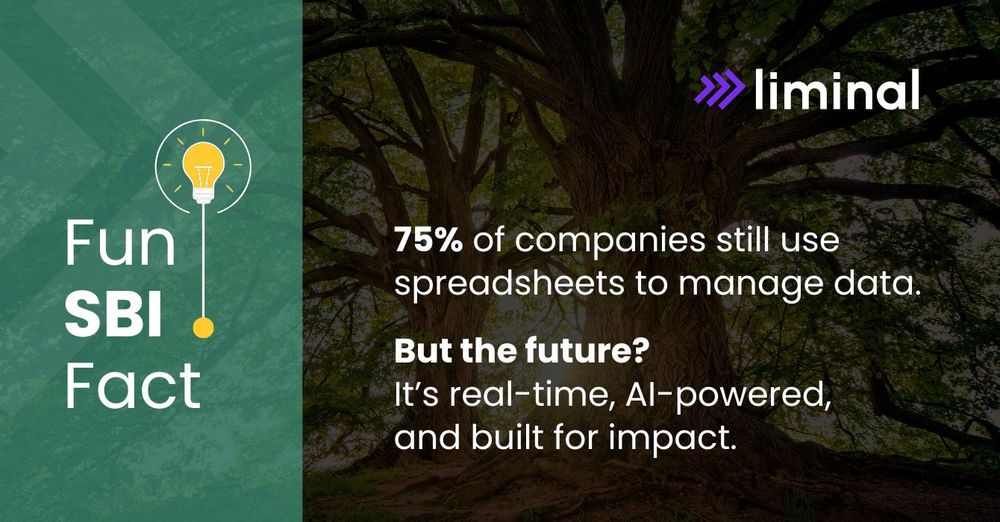 Fun SBI Fact

liminal

75% of companies still use spreadsheets to manage data.

But the future?
It's real-time, AI-powered, and built for impact.